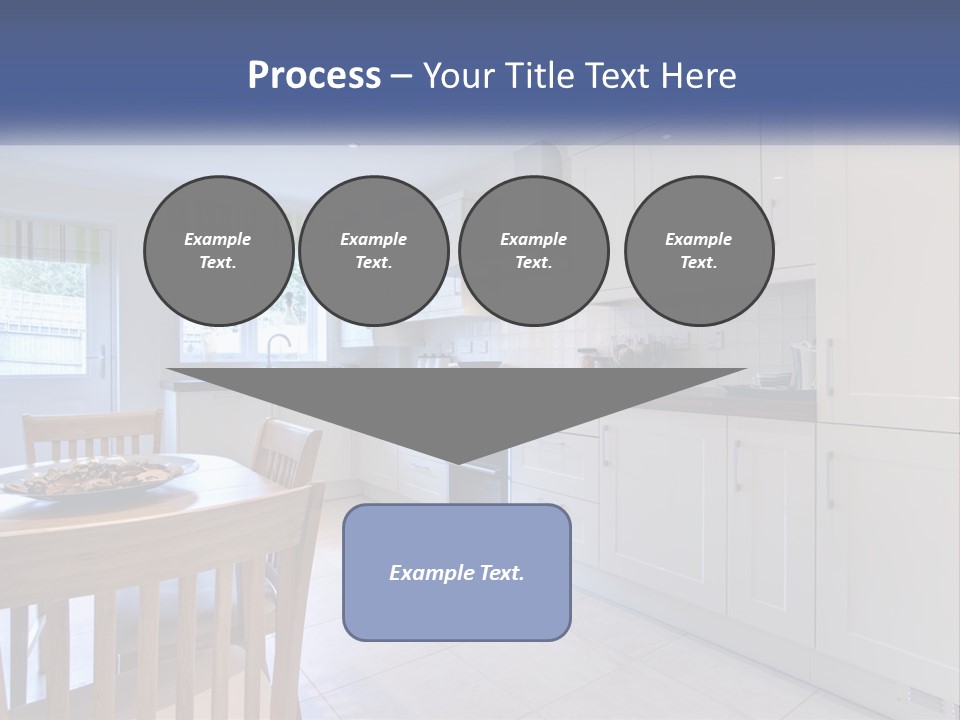 Process – Your Title Text Here

Example Text.

Example Text.

Example Text.

Example Text.

Example Text.